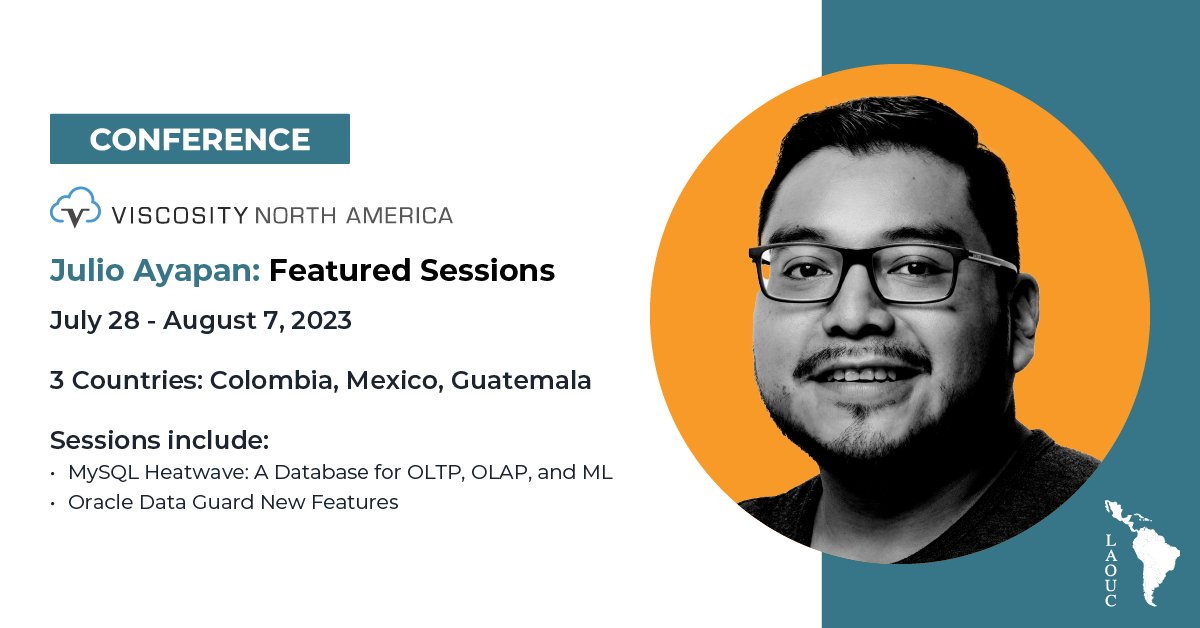 CONFERENCE

VISCOSITY NORTH AMERICA

Julio Ayapan: Featured Sessions

July 28 - August 7, 2023

3 Countries: Colombia, Mexico, Guatemala

Sessions include:
• MySQL Heatwave: A Database for OLTP, OLAP, and ML
• Oracle Data Guard New Features

LAOUC